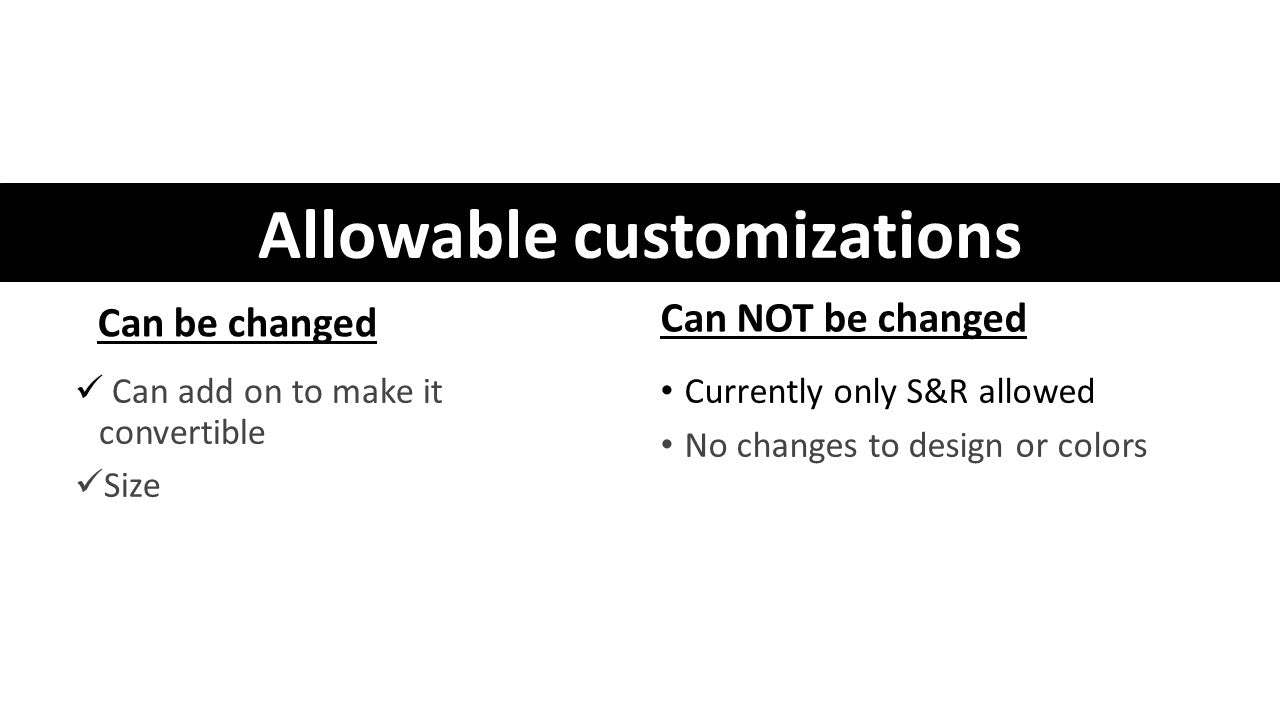 Allowable customizations

Can be changed

✓ Can add on to make it convertible

✓ Size

Can NOT be changed

• Currently only S&R allowed

• No changes to design or colors